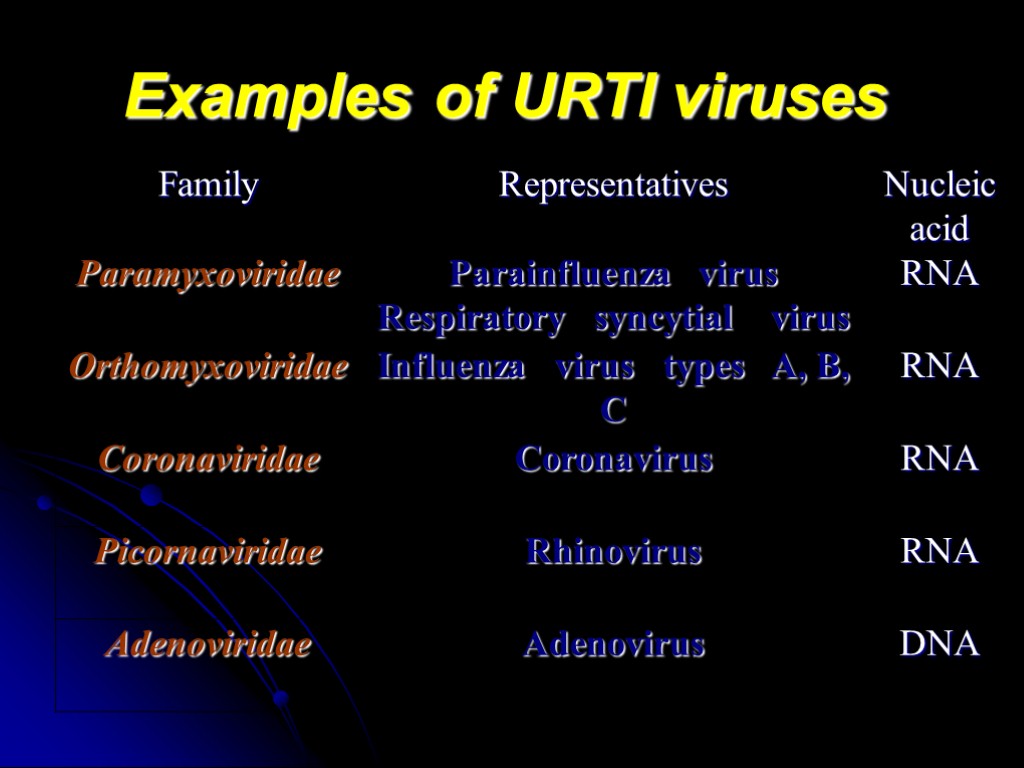 Examples of URTI viruses

| Family | Representatives | Nucleic acid |
|---|---|---|
| Paramyxoviridae | Parainfluenza virus Respiratory syncytial virus | RNA |
| Orthomyxoviridae | Influenza virus types A, B, C | RNA |
| Coronaviridae | Coronavirus | RNA |
| Picornaviridae | Rhinovirus | RNA |
| Adenoviridae | Adenovirus | DNA |